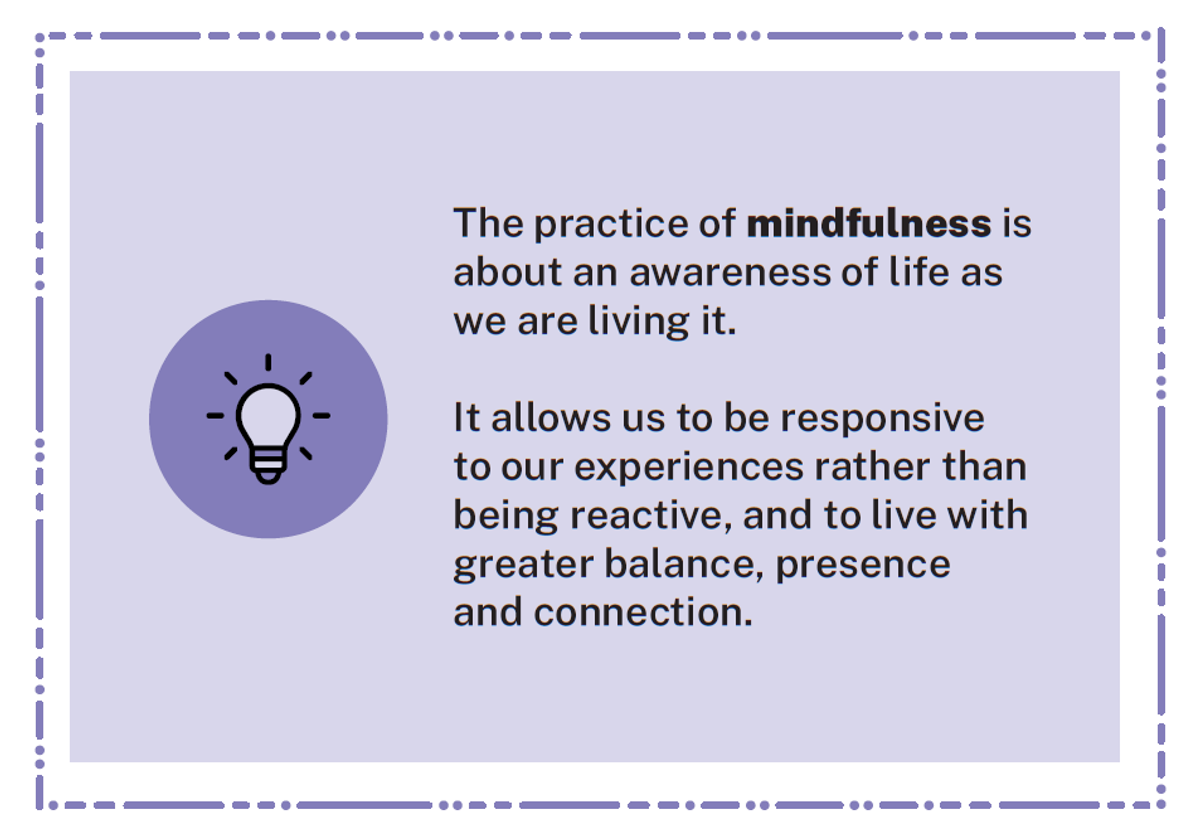 The practice of mindfulness is about an awareness of life as we are living it.

It allows us to be responsive to our experiences rather than being reactive, and to live with greater balance, presence and connection.